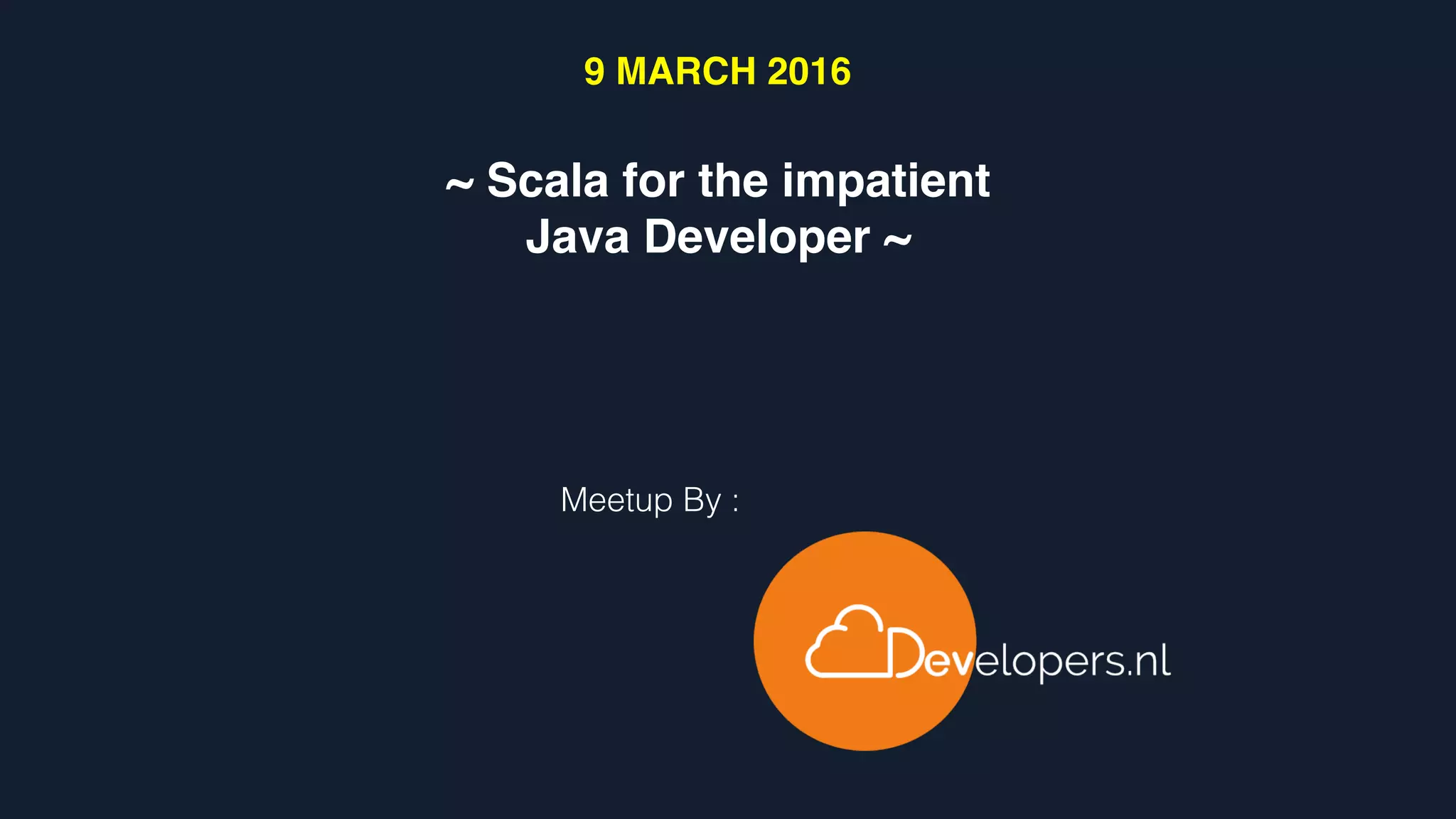 9 MARCH 2016

~ Scala for the impatient Java Developer ~

Meetup By :

Developers.nl